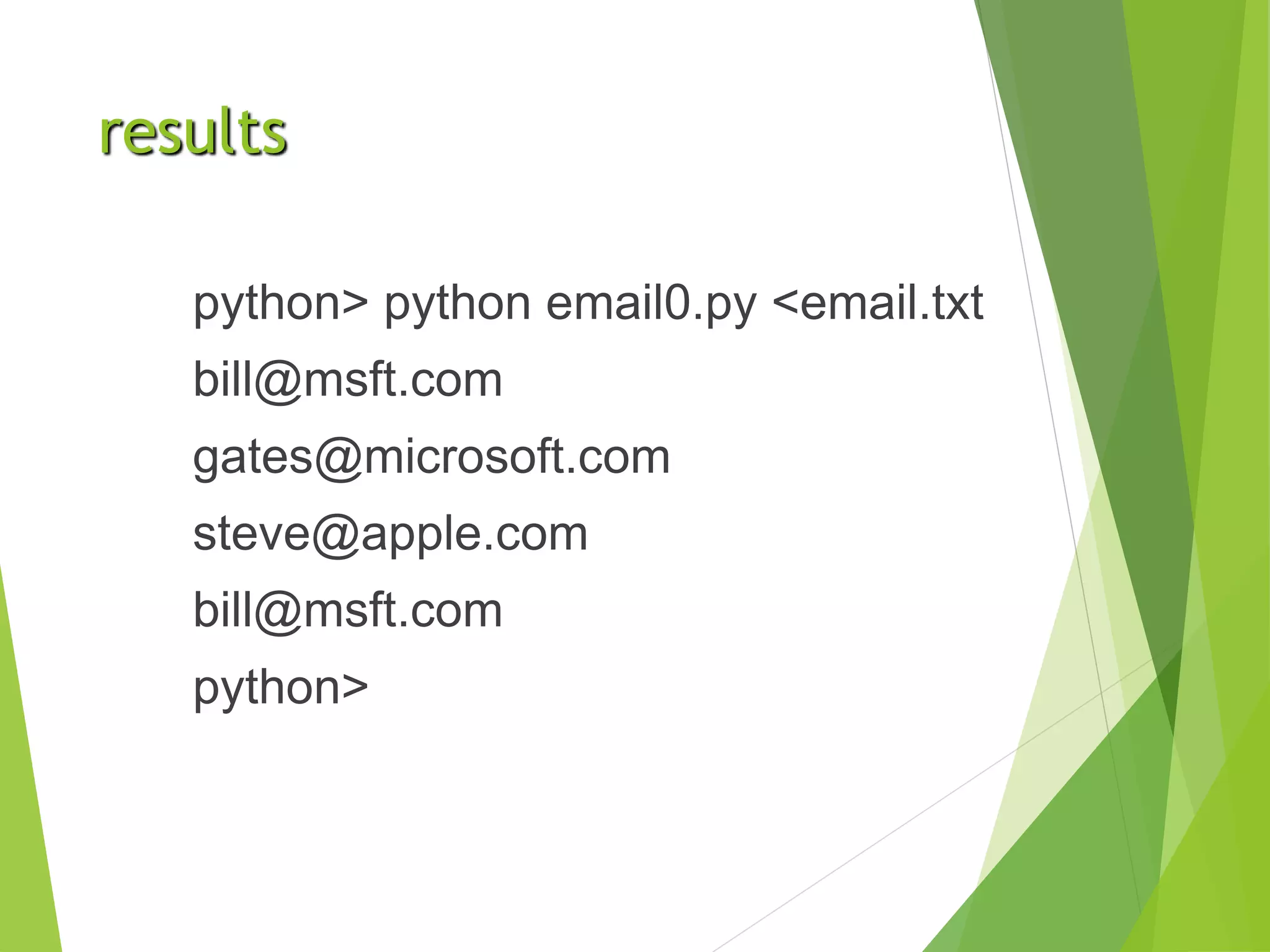 results

python> python email0.py <email.txt

bill@msft.com

gates@microsoft.com

steve@apple.com

bill@msft.com

python>